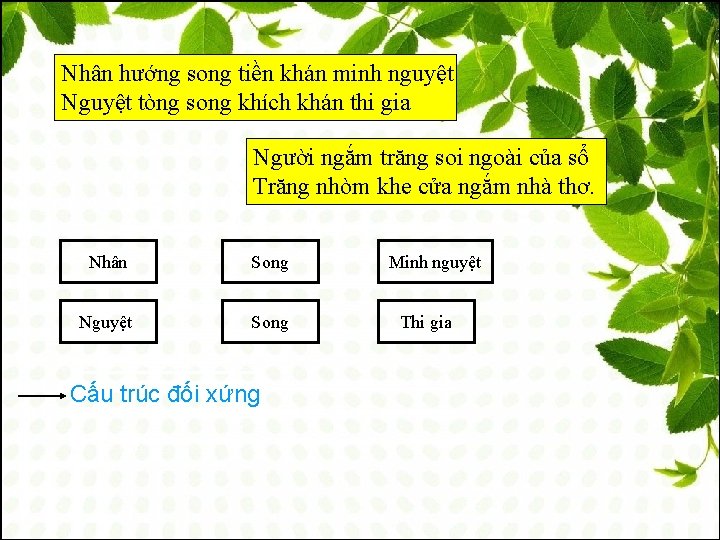 Nhân hướng song tiền khán minh nguyệt
Nguyệt tòng song khích khán thi gia

Người ngắm trăng soi ngoài của sổ
Trăng nhòm khe cửa ngắm nhà thơ.

Nhân

Song

Minh nguyệt

Nguyệt

Song

Thi gia

Cấu trúc đối xứng